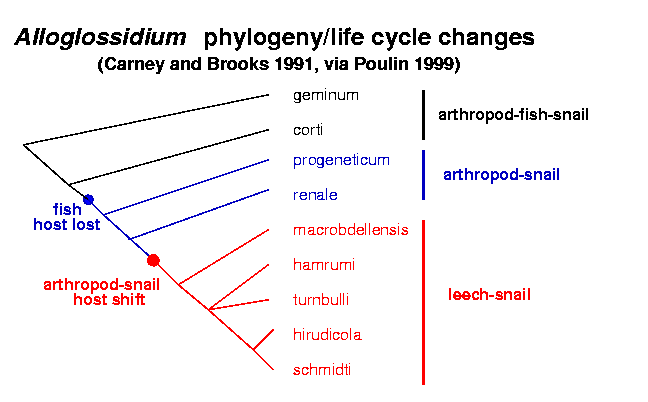 Alloglossidium phylogeny/life cycle changes
(Carney and Brooks 1991, via Poulin 1999)

geminum
corti
progeneticum
renale
macrobdellensis
hamrumi
turnbulli
hirudicola
schmidti

arthropod-fish-snail
arthropod-snail
leech-snail

fish
host lost

arthropod-snail
host shift